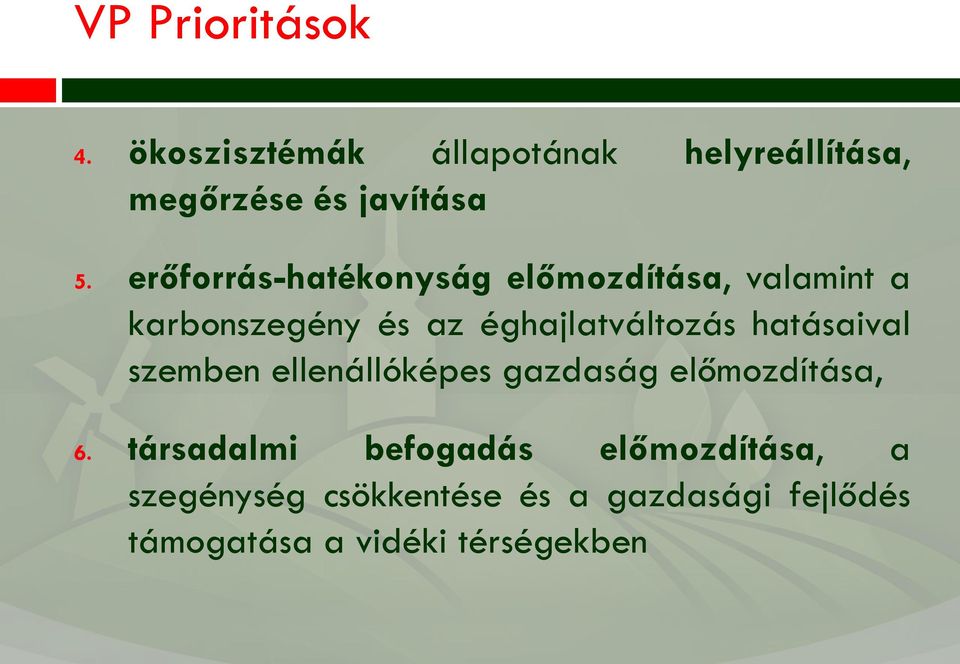 VP Prioritások

4. ökoszisztémák állapotának helyreállítása, megőrzése és javítása

5. erőforrás-hatékonyság előmozdítása, valamint a karbonszegény és az éghajlatváltozás hatásaival szemben ellenállóképes gazdaság előmozdítása,

6. társadalmi befogadás előmozdítása, a szegénység csökkentése és a gazdasági fejlődés támogatása a vidéki térségekben